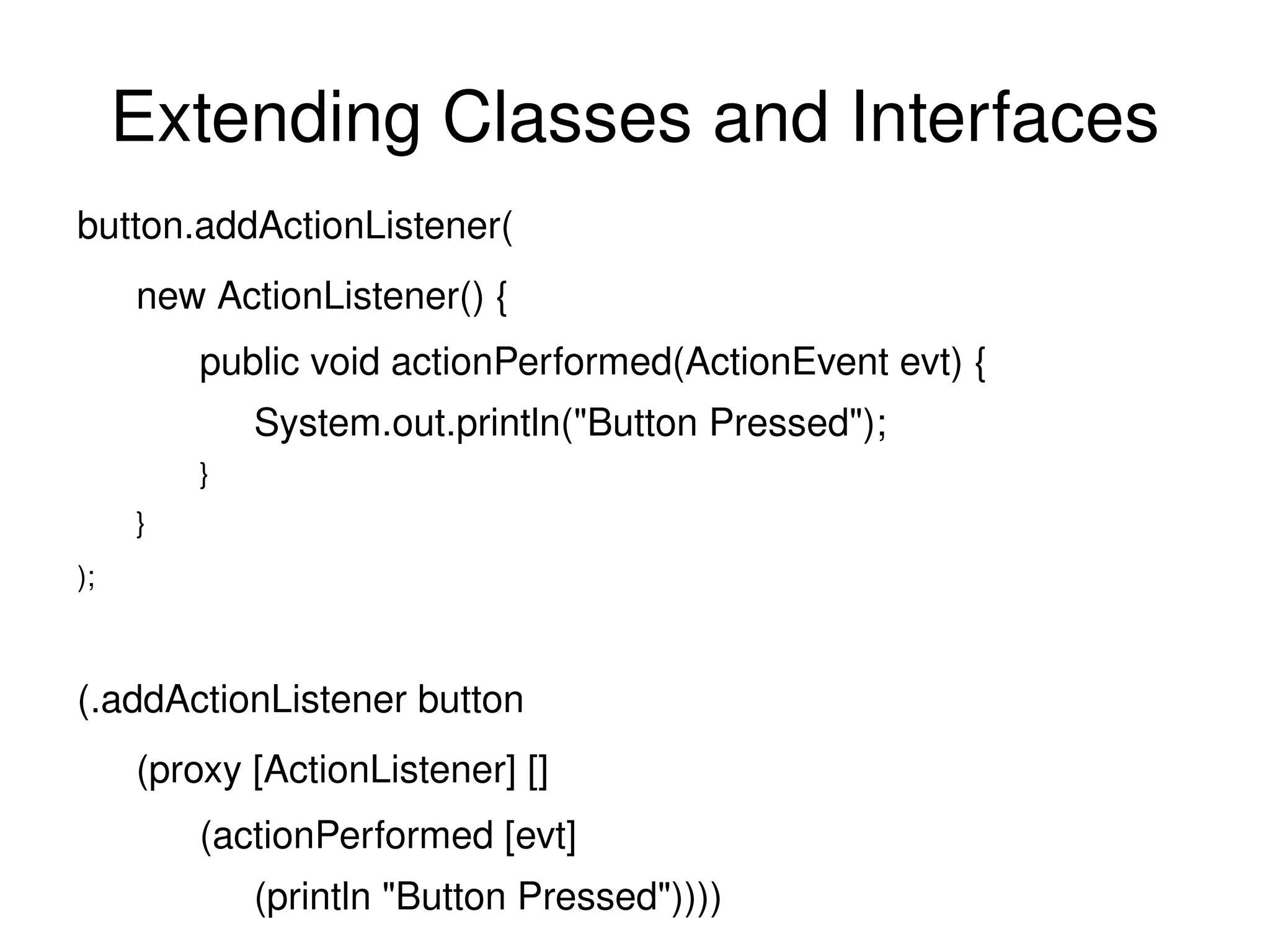 Extending Classes and Interfaces

button.addActionListener(
new ActionListener() {
public void actionPerformed(ActionEvent evt) {
System.out.println("Button Pressed");
}
}
);

(.addActionListener button
(proxy [ActionListener] []
(actionPerformed [evt]
(println "Button Pressed"))))